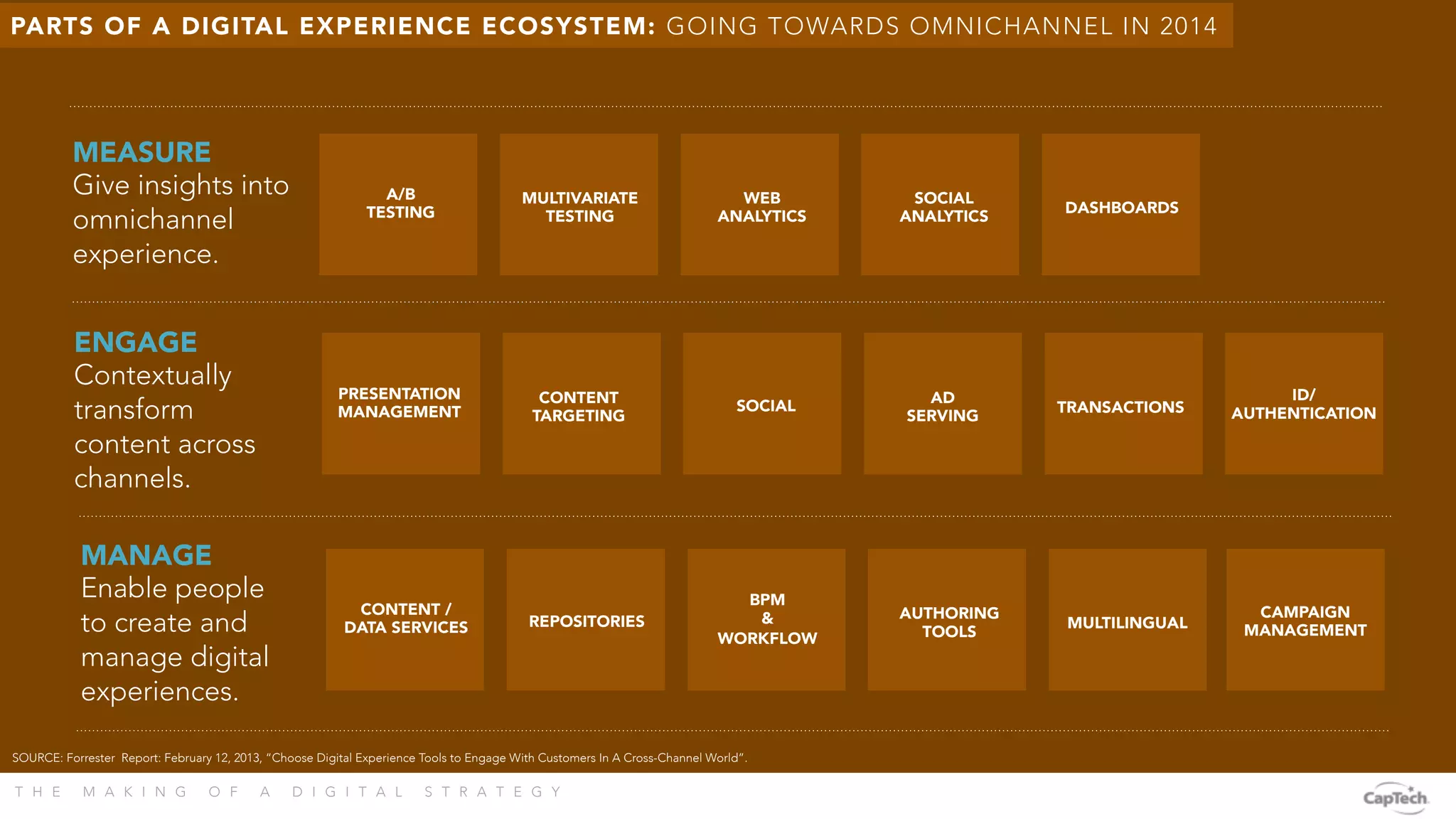 PARTS OF A DIGITAL EXPERIENCE ECOSYSTEM: GOING TOWARDS OMNICHANNEL IN 2014

MEASURE
Give insights into omnichannel experience.

A/B TESTING

MULTIVARIATE TESTING

WEB ANALYTICS

SOCIAL ANALYTICS

DASHBOARDS

ENGAGE
Contextually transform content across channels.

PRESENTATION MANAGEMENT

CONTENT TARGETING

SOCIAL

AD SERVING

TRANSACTIONS

ID/ AUTHENTICATION

MANAGE
Enable people to create and manage digital experiences.

CONTENT / DATA SERVICES

REPOSITORIES

BPM & WORKFLOW

AUTHORING TOOLS

MULTILINGUAL

CAMPAIGN MANAGEMENT

SOURCE: Forrester Report: February 12, 2013, "Choose Digital Experience Tools to Engage With Customers In A Cross-Channel World".

THE MAKING OF A DIGITAL STRATEGY

CapTech